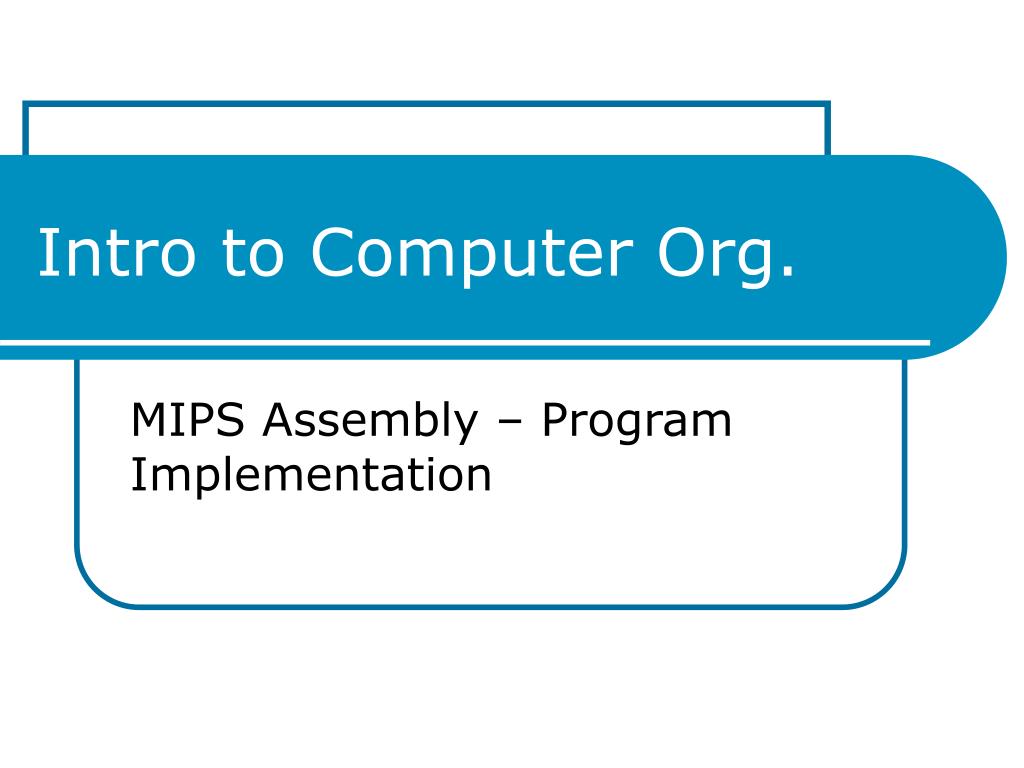 Intro to Computer Org.

MIPS Assembly – Program Implementation